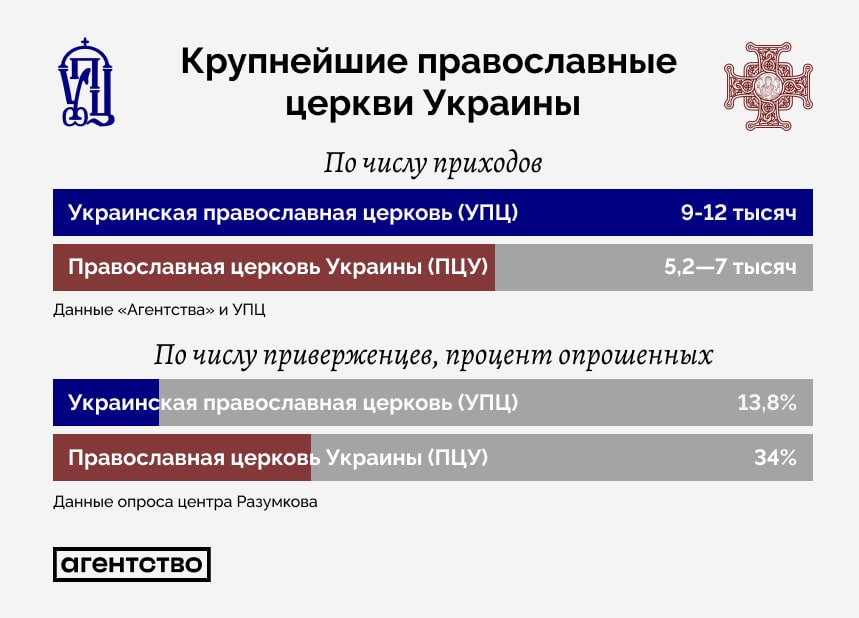 УПЦ

Крупнейшие православные церкви Украины

По числу приходов

Украинская православная церковь (УПЦ) 9-12 тысяч

Православная церковь Украины (ПЦУ) 5,2—7 тысяч

Данные «Агентства» и УПЦ

По числу приверженцев, процент опрошенных

Украинская православная церковь (УПЦ) 13,8%

Православная церковь Украины (ПЦУ) 34%

Данные опроса центра Разумкова

агентство